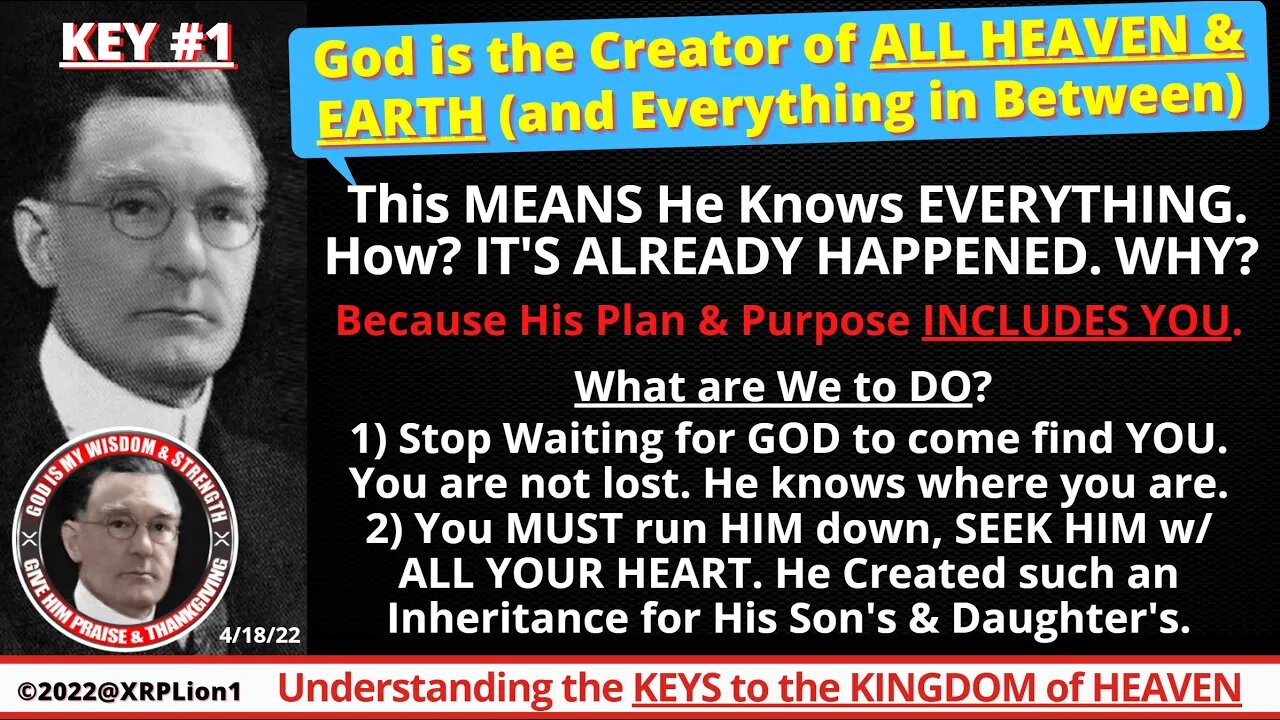 KEY #1

God is the Creator of ALL HEAVEN & EARTH (and Everything in Between)

This MEANS He Knows EVERYTHING. How? IT'S ALREADY HAPPENED. WHY?

Because His Plan & Purpose INCLUDES YOU.

What are We to DO?

1) Stop Waiting for GOD to come find YOU. You are not lost. He knows where you are.
2) You MUST run HIM down, SEEK HIM w/ ALL YOUR HEART. He Created such an Inheritance for His Son's & Daughter's.

GOD IS MY WISDOM & STRENGTH
GIVE HIM PRAISE & THANKSGIVING

4/18/22

©2022@XRPLion1

Understanding the KEYS to the KINGDOM of HEAVEN